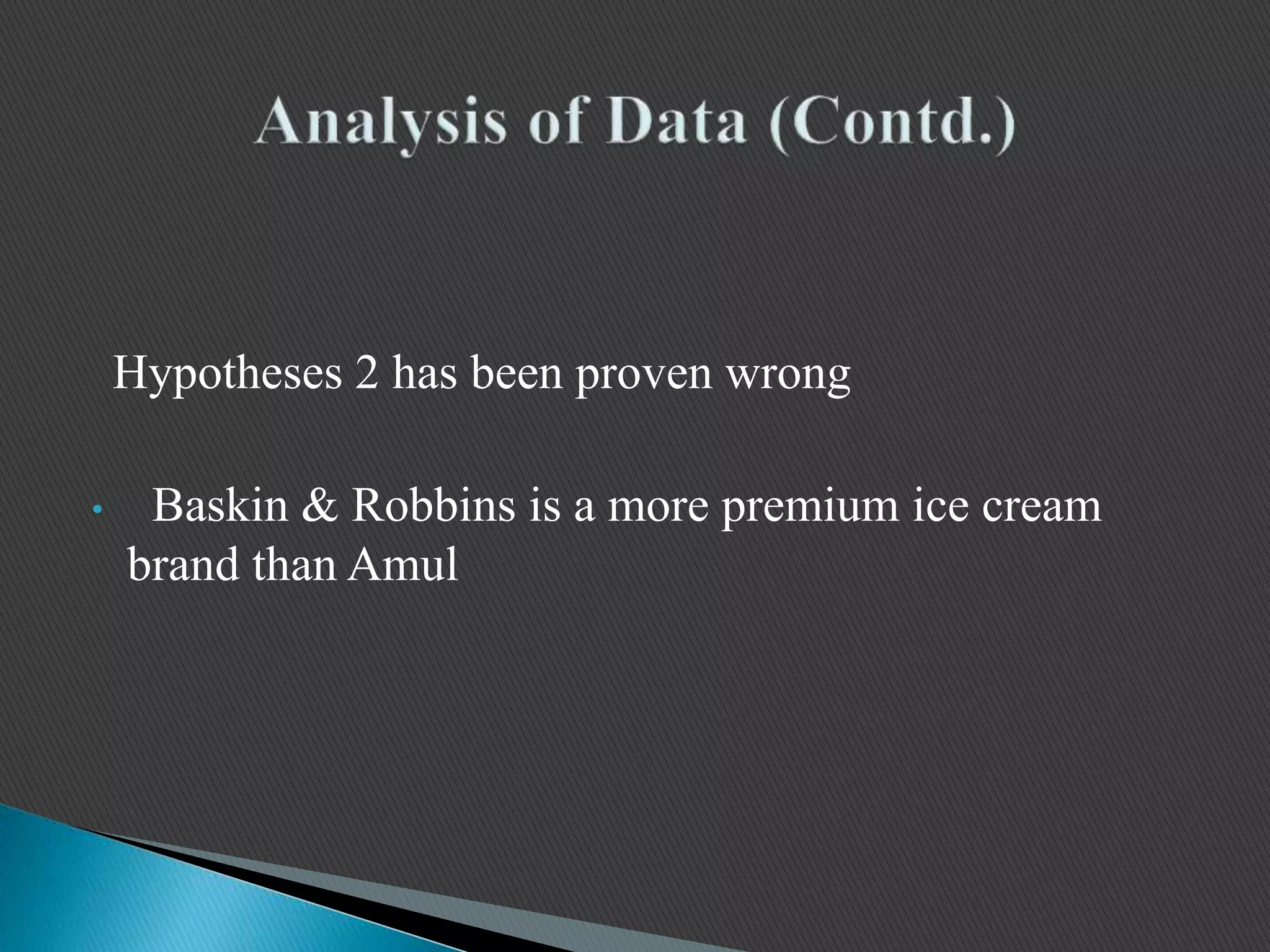 Analysis of Data (Contd.)

Hypotheses 2 has been proven wrong

• Baskin & Robbins is a more premium ice cream brand than Amul